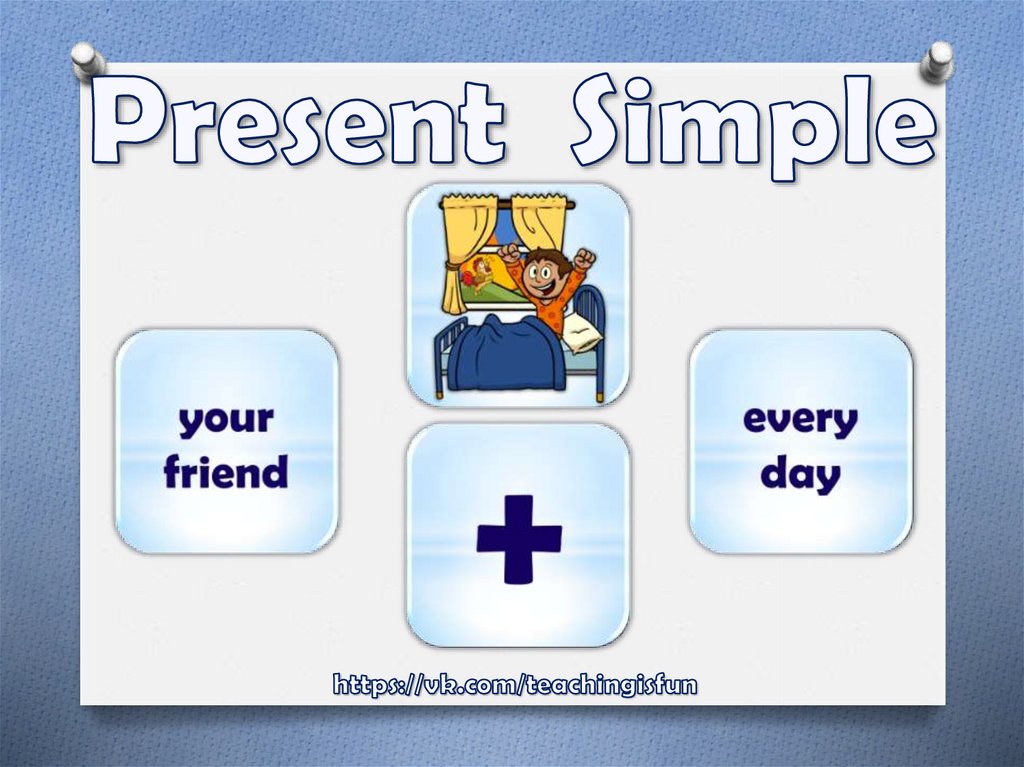 Present Simple

your friend

+

every day

https://vk.com/teachingisfun